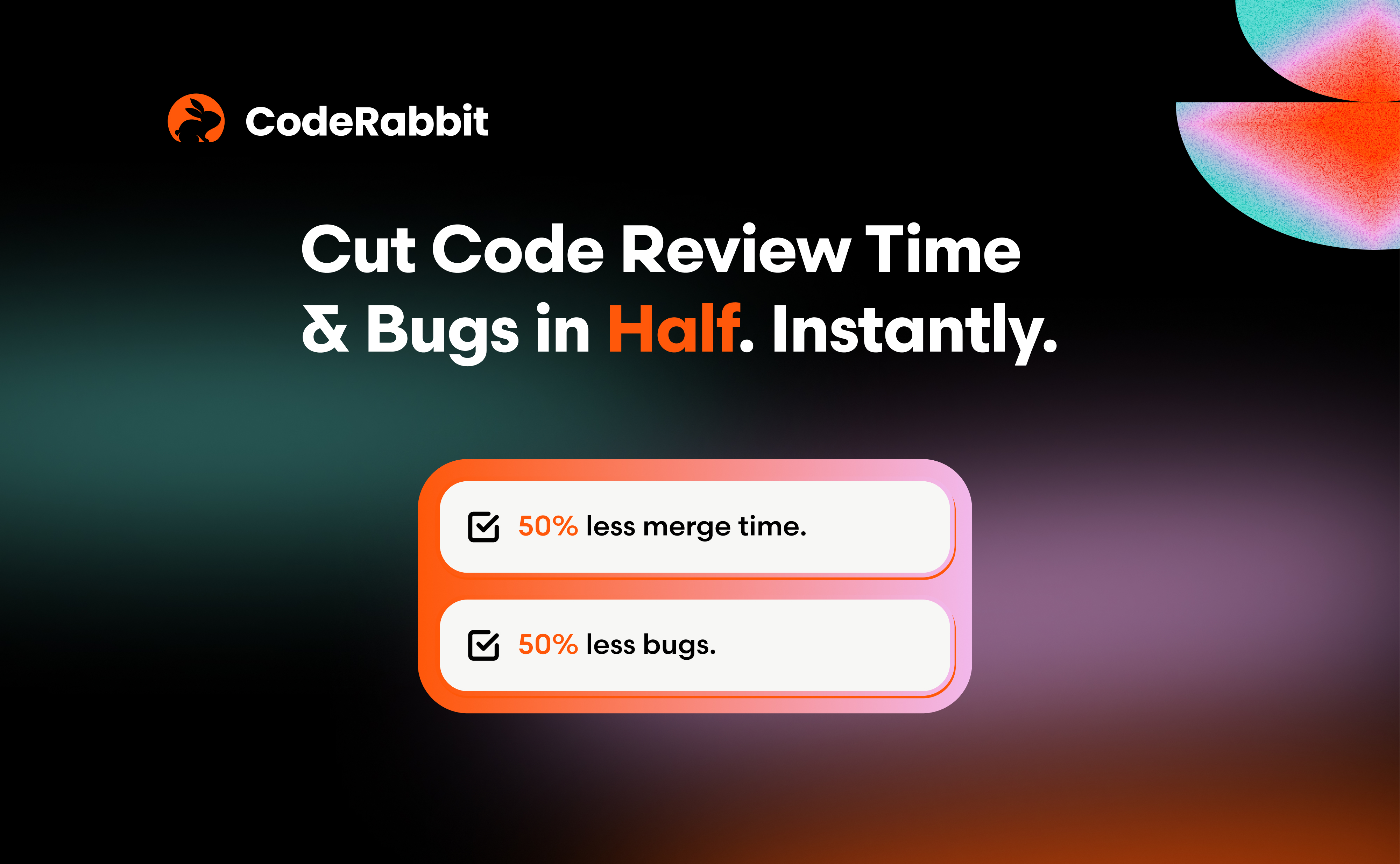 CodeRabbit

Cut Code Review Time & Bugs in Half. Instantly.

50% less merge time.

50% less bugs.